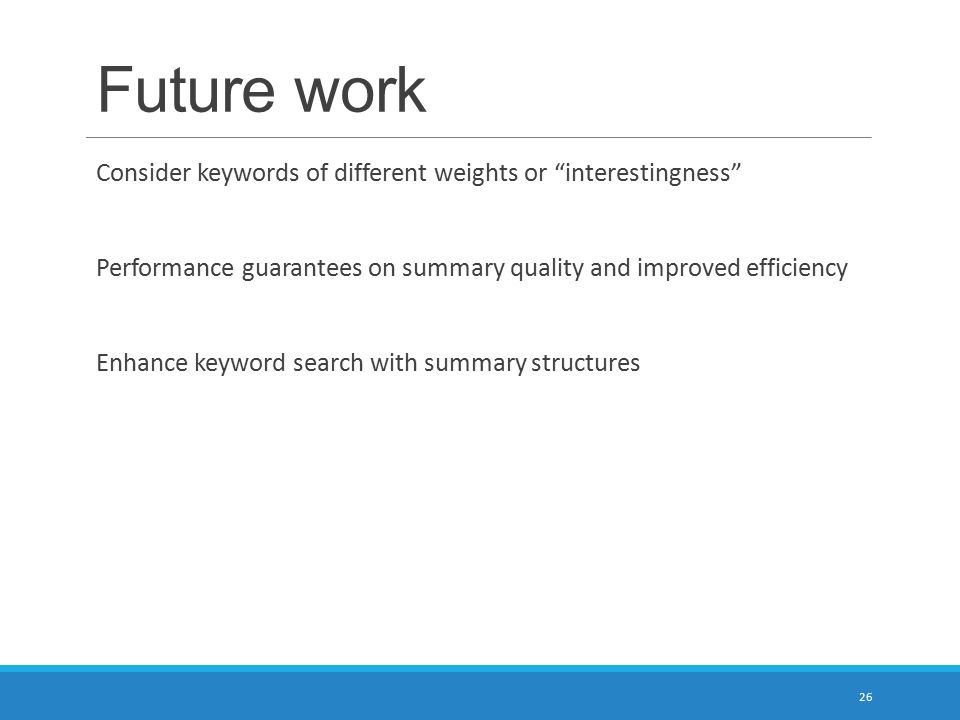 Future work

Consider keywords of different weights or “interestingness”

Performance guarantees on summary quality and improved efficiency

Enhance keyword search with summary structures

26